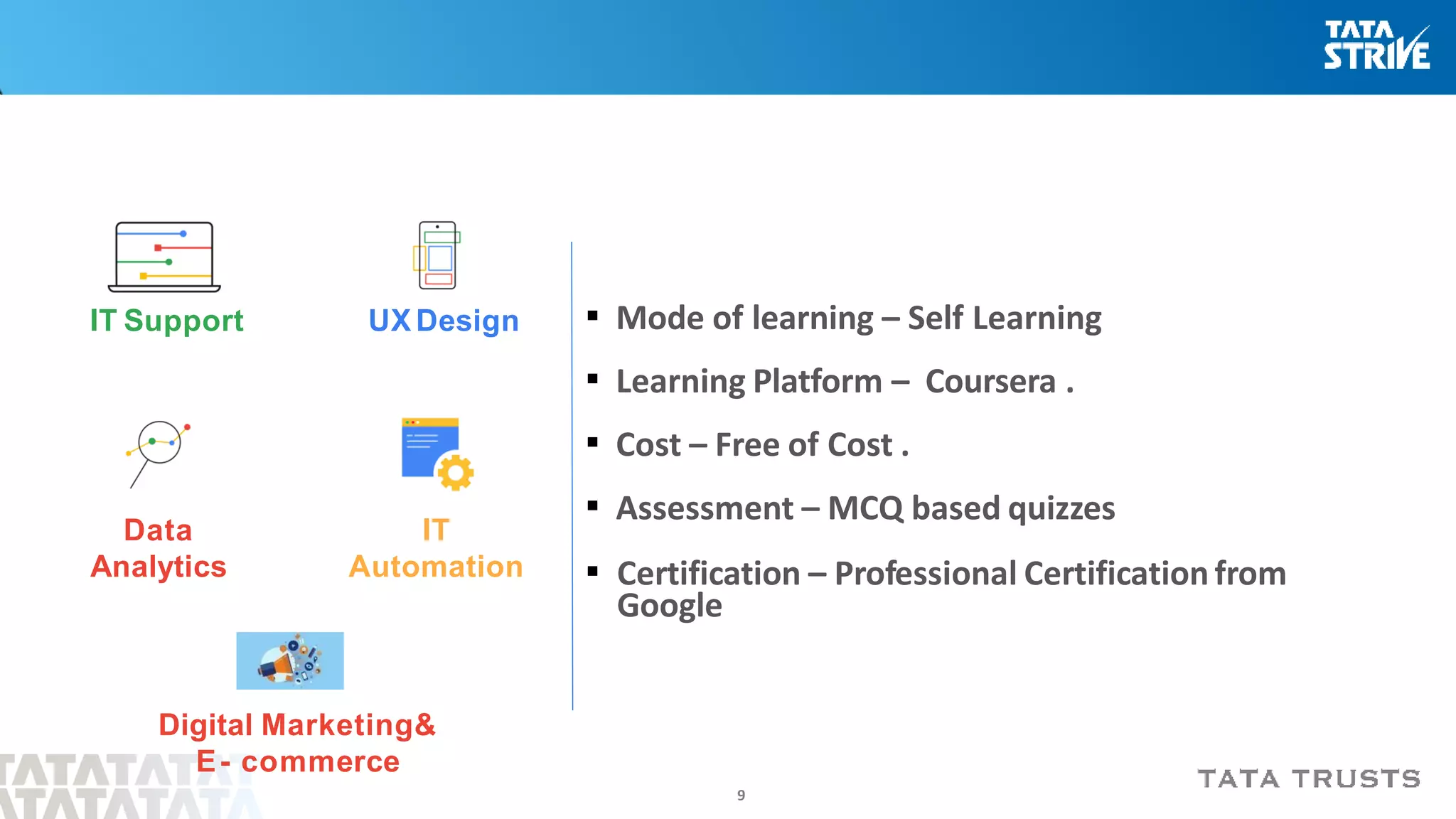 TATA STRIVE

IT Support

UX Design

Data Analytics

IT Automation

Digital Marketing& E- commerce

▪ Mode of learning – Self Learning

▪ Learning Platform – Coursera .

▪ Cost – Free of Cost .

▪ Assessment – MCQ based quizzes

▪ Certification – Professional Certification from Google

TATATATATA
TATATATATA

9

TATA TRUSTS